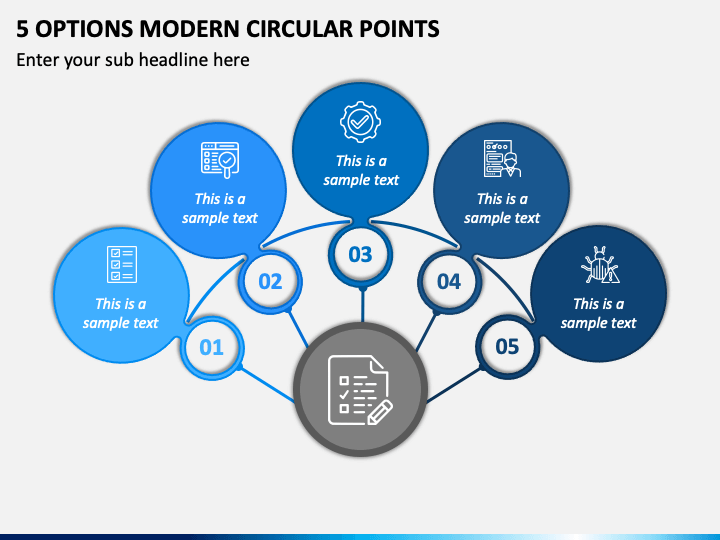 5 OPTIONS MODERN CIRCULAR POINTS

Enter your sub headline here

This is a sample text

01

This is a sample text

02

This is a sample text

03

This is a sample text

04

This is a sample text

05